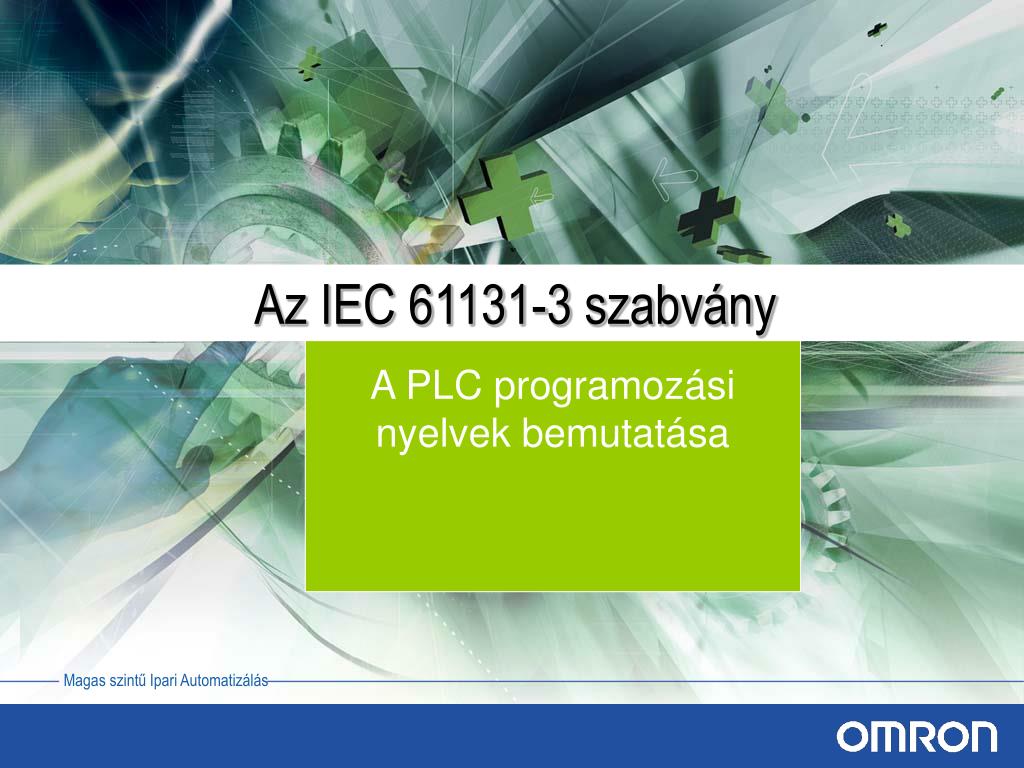 Az IEC 61131-3 szabvány

A PLC programozási nyelvek bemutatása

Magas szintű Ipari Automatizálás

OMRON